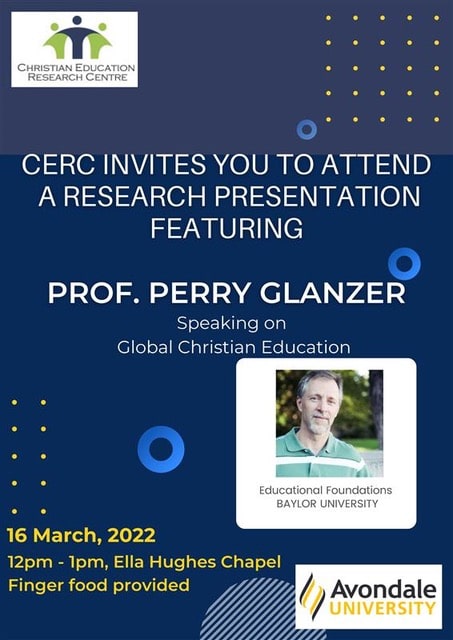 CHRISTIAN EDUCATION RESEARCH CENTRE

CERC INVITES YOU TO ATTEND A RESEARCH PRESENTATION FEATURING

PROF. PERRY GLANZER

Speaking on Global Christian Education

Educational Foundations
BAYLOR UNIVERSITY

16 March, 2022

12pm - 1pm, Ella Hughes Chapel
Finger food provided

Avondale UNIVERSITY